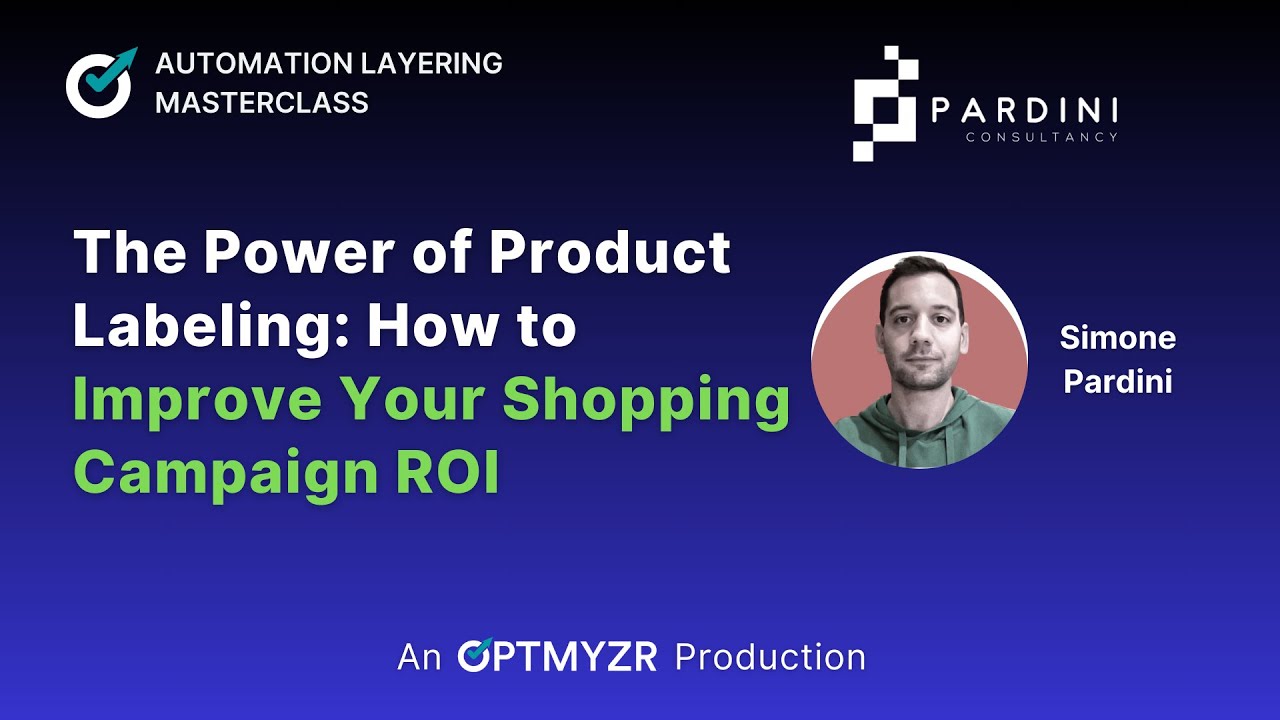 AUTOMATION LAYERING MASTERCLASS

PARDINI
CONSULTANCY

The Power of Product Labeling: How to Improve Your Shopping Campaign ROI

Simone Pardini

An OPTMYZR Production